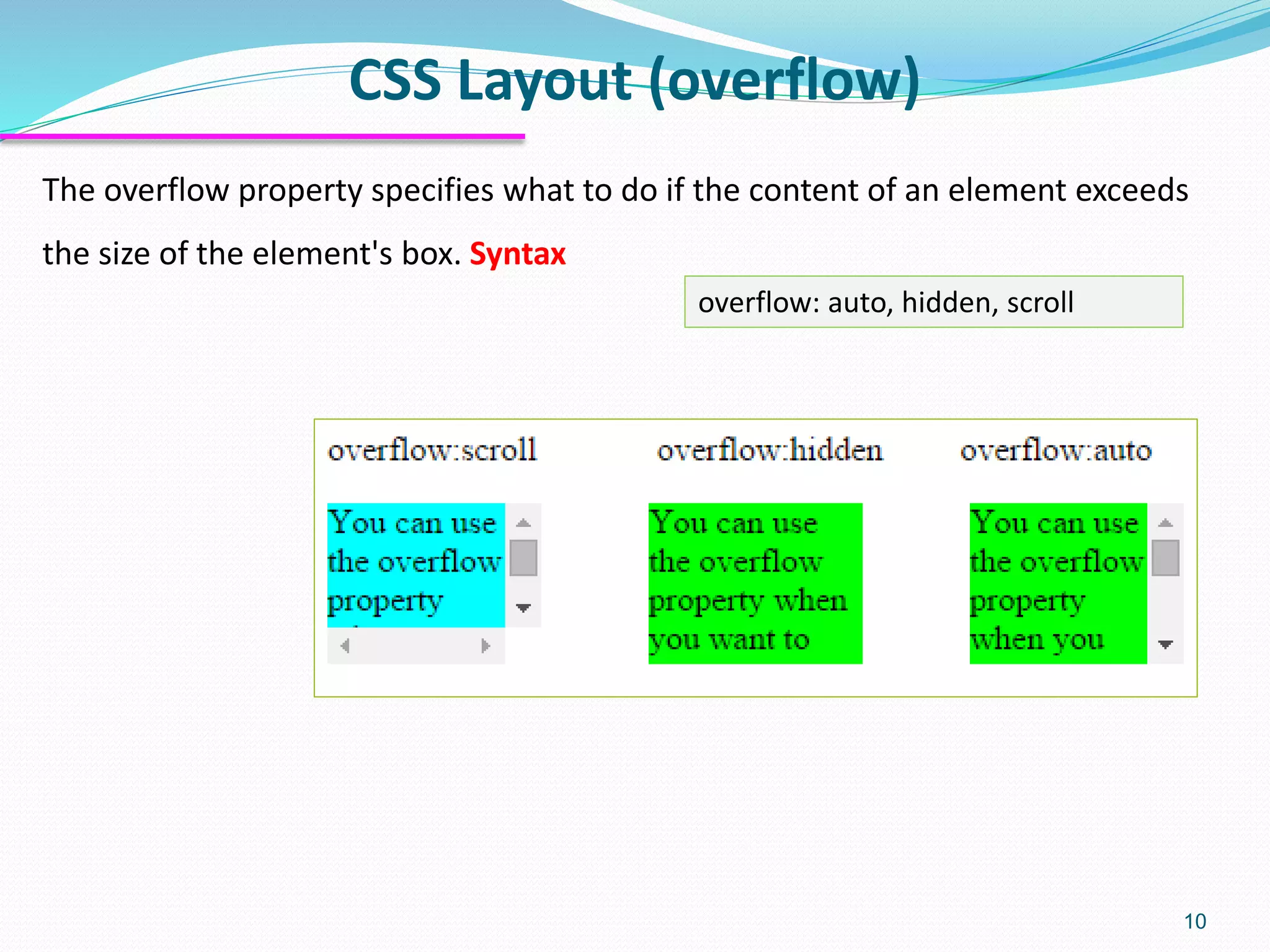 CSS Layout (overflow)

The overflow property specifies what to do if the content of an element exceeds the size of the element's box. Syntax

overflow: auto, hidden, scroll

overflow:scroll

You can use the overflow property

overflow:hidden

You can use the overflow property when you want to

overflow:auto

You can use the overflow property when you

10